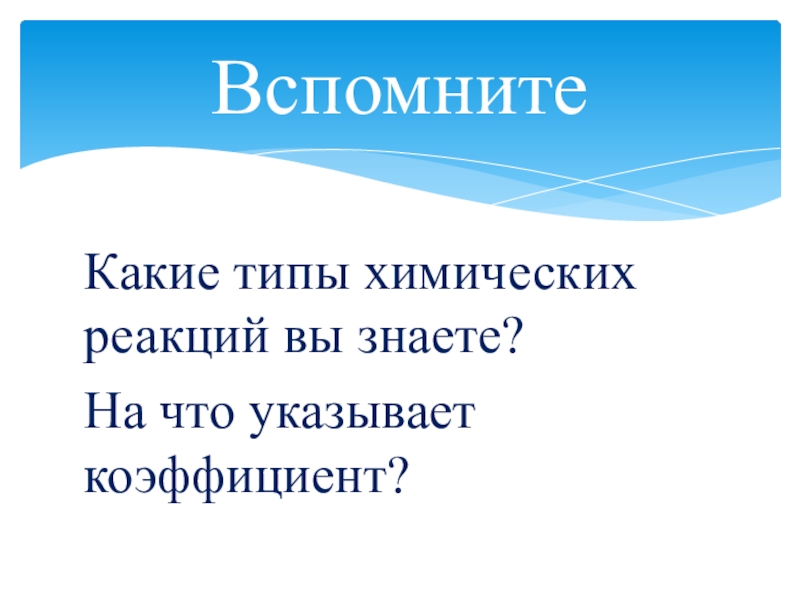 Вспомните

Какие типы химических реакций вы знаете?

На что указывает коэффициент?